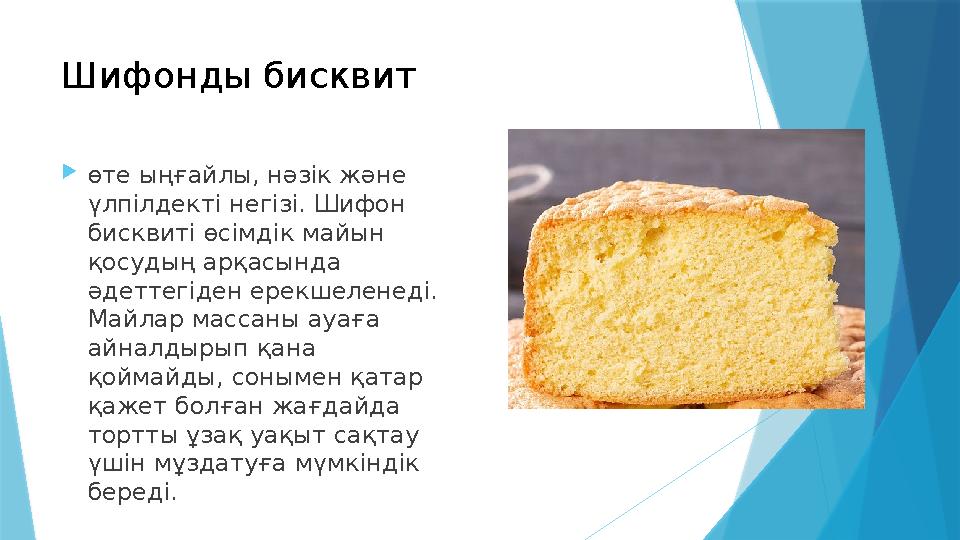 Шифонды бисквит

өте ыңғайлы, нәзік және үлпілдекті негізі. Шифон бисквиті өсімдік майын қосудың арқасында әдеттегіден ерекшеленеді. Майлар массаны ауаға айналдырып қана қоймайды, сонымен қатар қажет болған жағдайда тортты ұзақ уақыт сақтау үшін мұздатуға мүмкіндік береді.